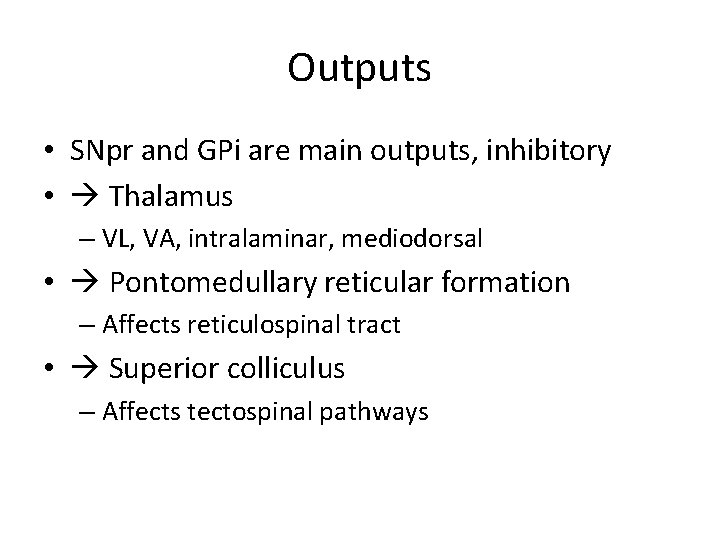 Outputs

• SNpr and GPi are main outputs, inhibitory
• → Thalamus
– VL, VA, intralaminar, mediodorsal
• → Pontomedullary reticular formation
– Affects reticulospinal tract
• → Superior colliculus
– Affects tectospinal pathways